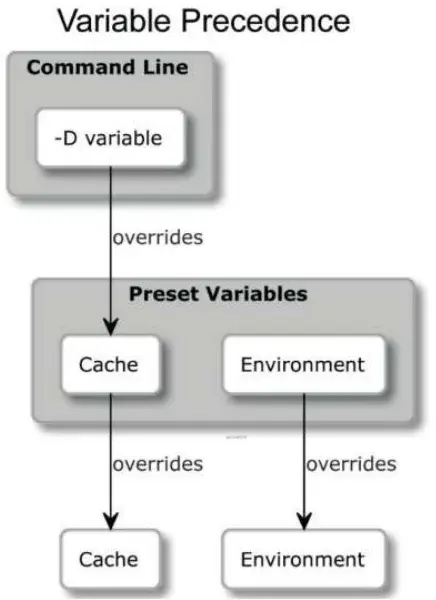 Variable Precedence

Command Line

-D variable

overrides

Preset Variables

Cache

Environment

overrides

overrides

Cache

Environment